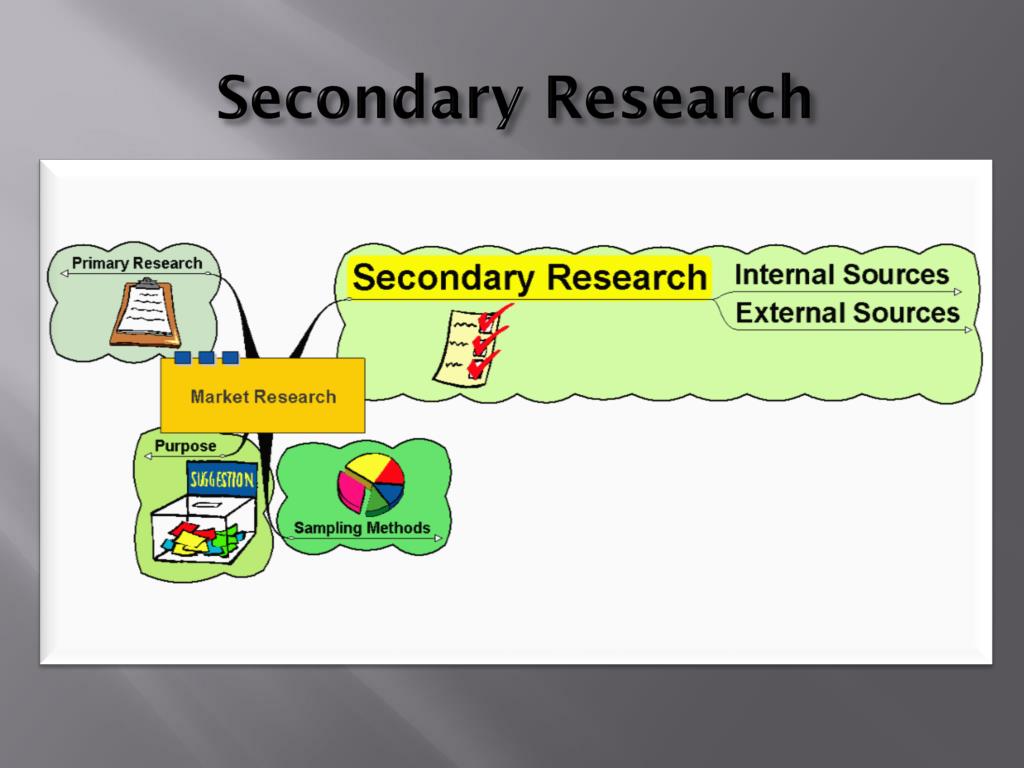 Secondary Research

Primary Research

Secondary Research

Internal Sources

External Sources

Market Research

Purpose

SUGGESTION

Sampling Methods